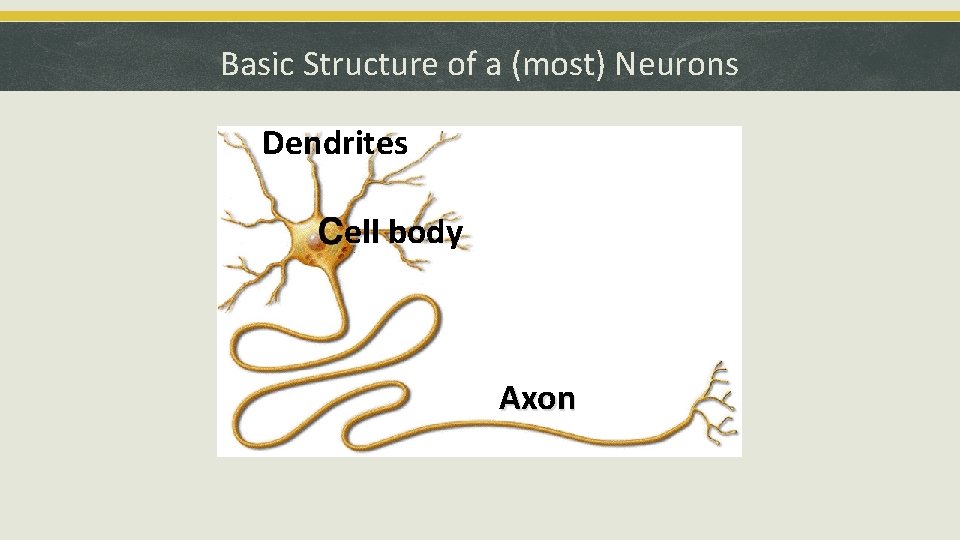 Basic Structure of a (most) Neurons

Dendrites

Cell body

Axon